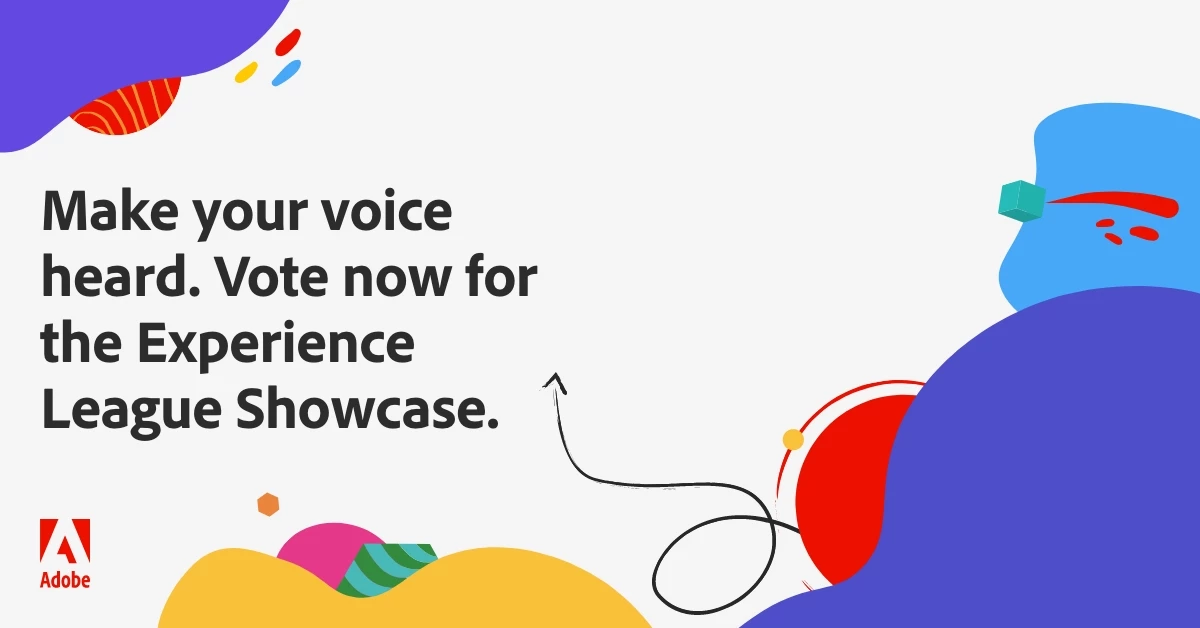 Make your voice heard. Vote now for the Experience League Showcase.

Adobe